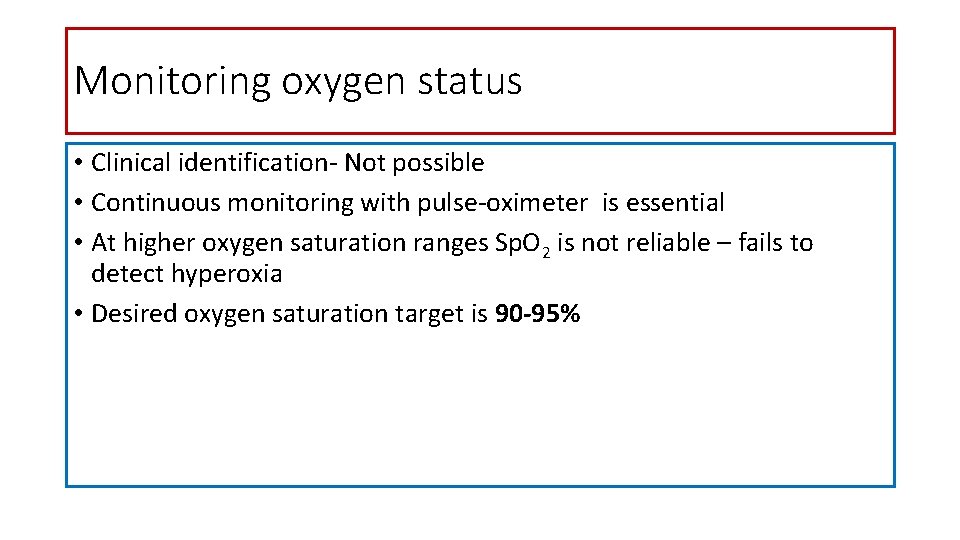 Monitoring oxygen status

• Clinical identification- Not possible
• Continuous monitoring with pulse-oximeter is essential
• At higher oxygen saturation ranges $SpO_2$ is not reliable – fails to detect hyperoxia
• Desired oxygen saturation target is **90-95%**